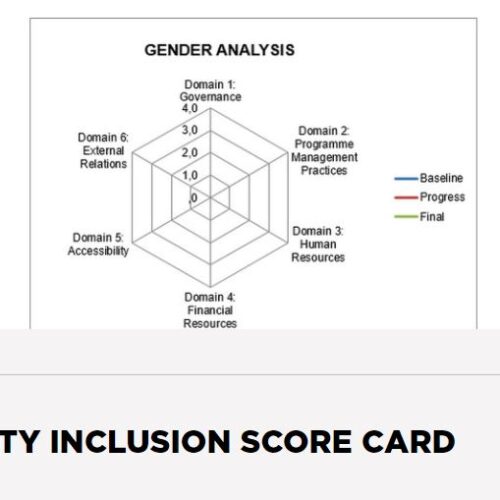 GENDER ANALYSIS

Domain 1: Governance

4,0
3,0
2,0
1,0
,0

Domain 2: Programme Management Practices

Domain 3: Human Resources

Domain 4: Financial Resources

Domain 5: Accessibility

Domain 6: External Relations

Baseline
Progress
Final

TY INCLUSION SCORE CARD